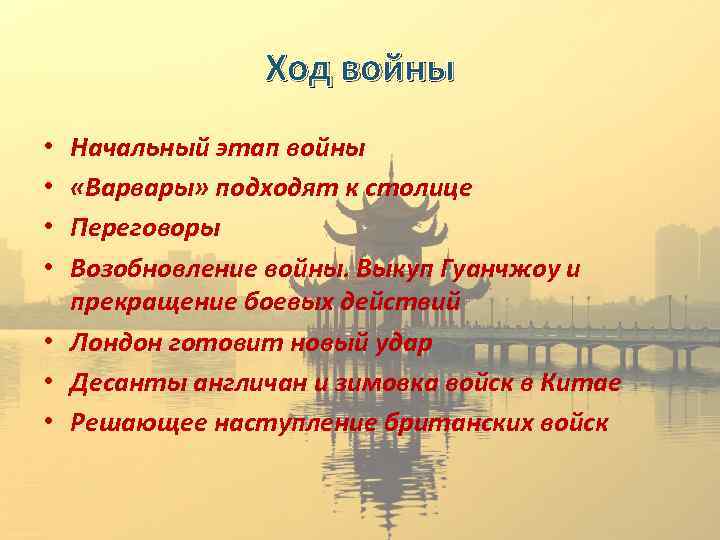 Ход войны

• Начальный этап войны
• «Варвары» подходят к столице
• Переговоры
• Возобновление войны. Выкуп Гуанчжоу и прекращение боевых действий
• Лондон готовит новый удар
• Десанты англичан и зимовка войск в Китае
• Решающее наступление британских войск